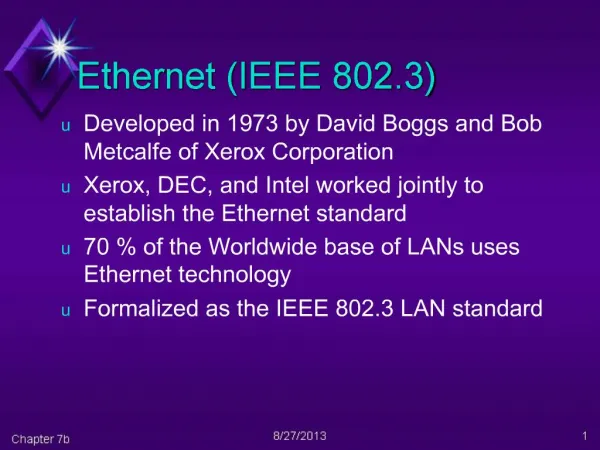 Ethernet (IEEE 802.3)

u Developed in 1973 by David Boggs and Bob Metcalfe of Xerox Corporation

u Xerox, DEC, and Intel worked jointly to establish the Ethernet standard

u 70 % of the Worldwide base of LANs uses Ethernet technology

u Formalized as the IEEE 802.3 LAN standard

Chapter 7b 8/27/2013 1